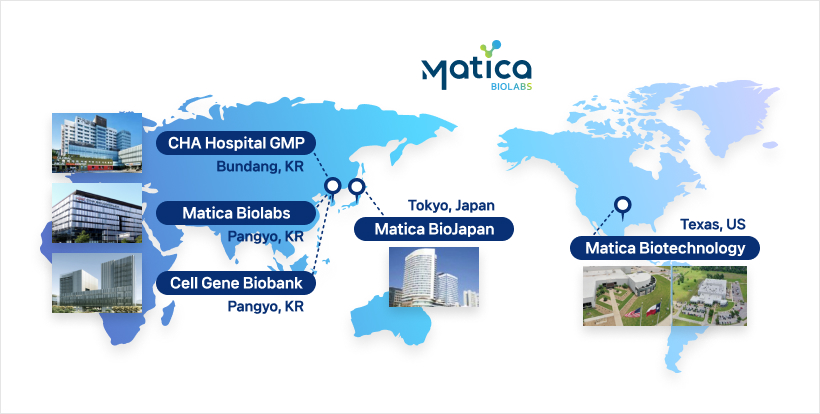 Matica
BIOLABS

CHA Hospital GMP
Bundang, KR

Matica Biolabs
Pangyo, KR

Cell Gene Biobank
Pangyo, KR

Tokyo, Japan
Matica BioJapan

Texas, US
Matica Biotechnology